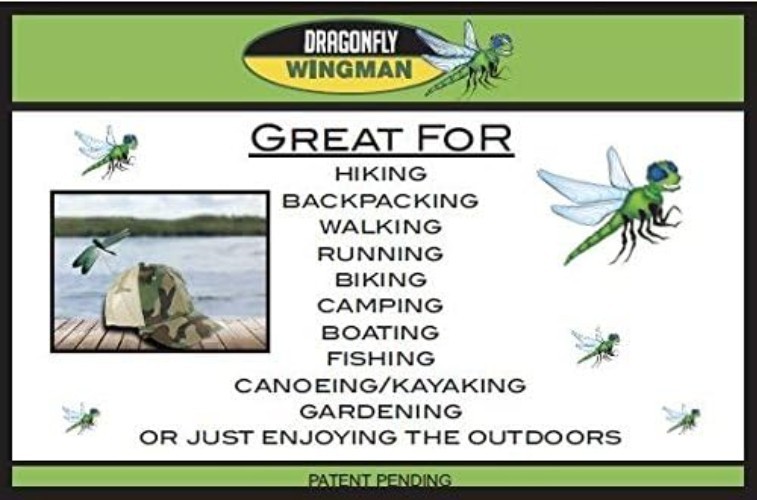 DRAGONFLY
WINGMAN

GREAT FOR

HIKING
BACKPACKING
WALKING
RUNNING
BIKING
CAMPING
BOATING
FISHING
CANOEING/KAYAKING
GARDENING
OR JUST ENJOYING THE OUTDOORS

PATENT PENDING